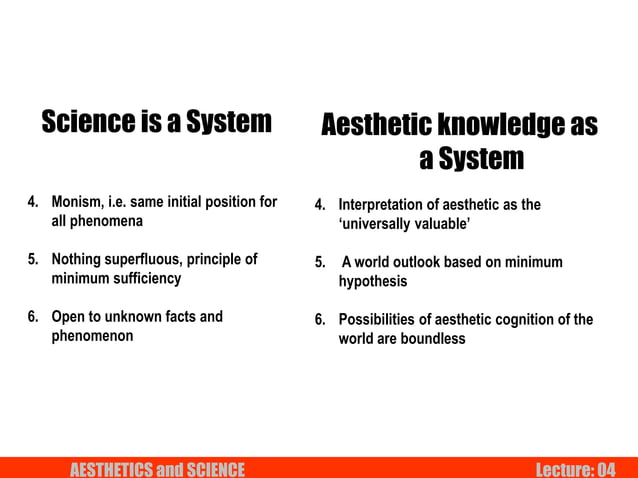 Science is a System

4. Monism, i.e. same initial position for all phenomena

5. Nothing superfluous, principle of minimum sufficiency

6. Open to unknown facts and phenomenon

Aesthetic knowledge as a System

4. Interpretation of aesthetic as the 'universally valuable'

5. A world outlook based on minimum hypothesis

6. Possibilities of aesthetic cognition of the world are boundless

AESTHETICS and SCIENCE

Lecture: 04